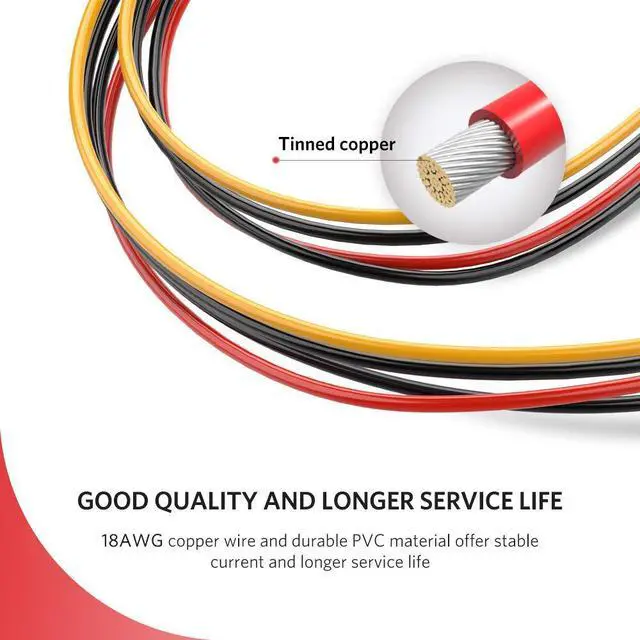 Tinned copper

GOOD QUALITY AND LONGER SERVICE LIFE

18AWG copper wire and durable PVC material offer stable current and longer service life